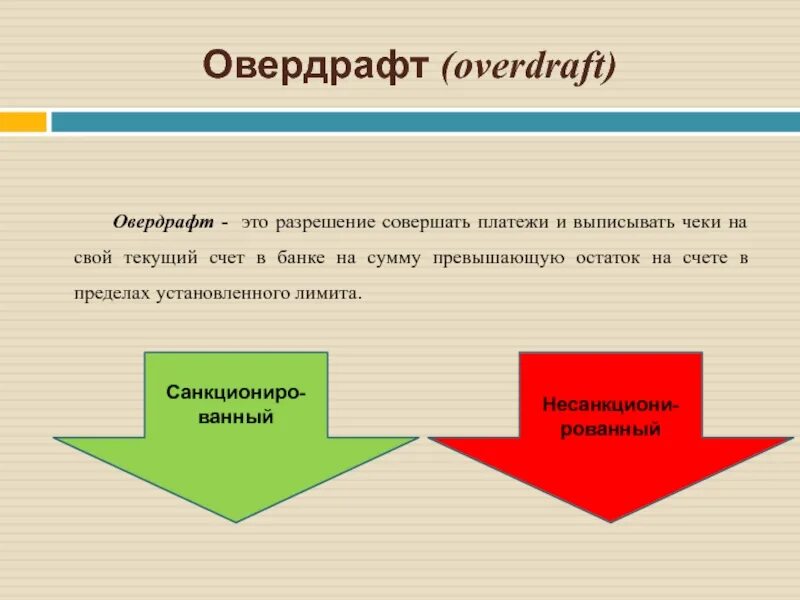 Овердрафт (overdraft)

Овердрафт - это разрешение совершать платежи и выписывать чеки на свой текущий счет в банке на сумму превышающую остаток на счете в пределах установленного лимита.

Санкционированный

Несанкционированный